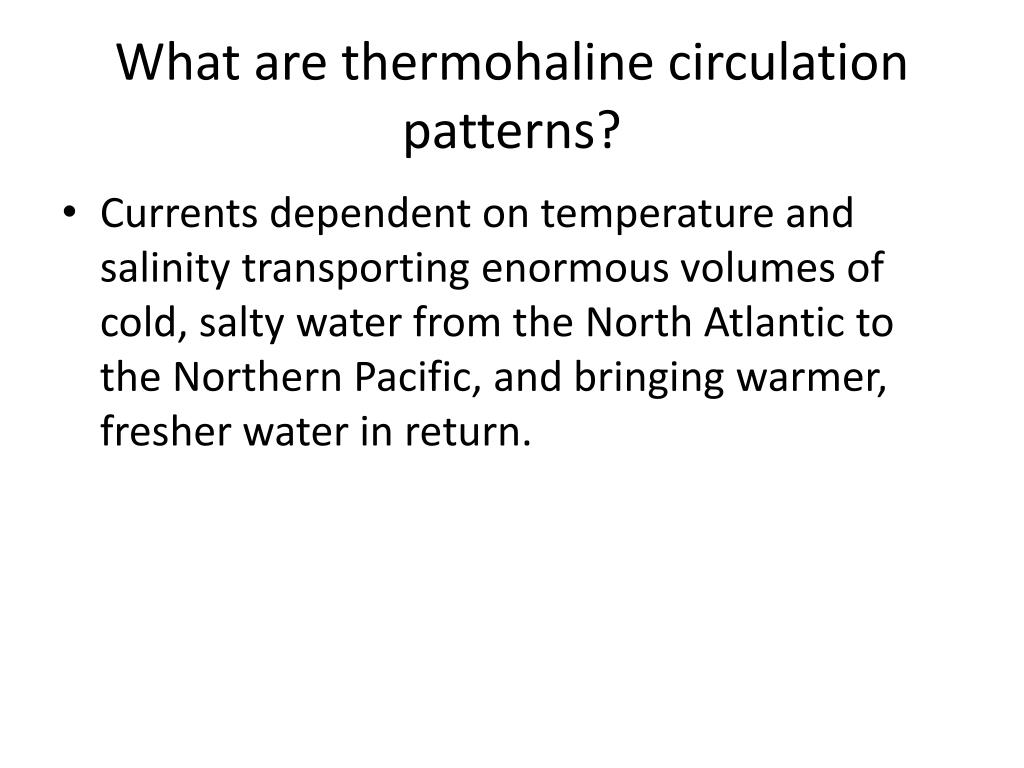 What are thermohaline circulation patterns?

• Currents dependent on temperature and salinity transporting enormous volumes of cold, salty water from the North Atlantic to the Northern Pacific, and bringing warmer, fresher water in return.